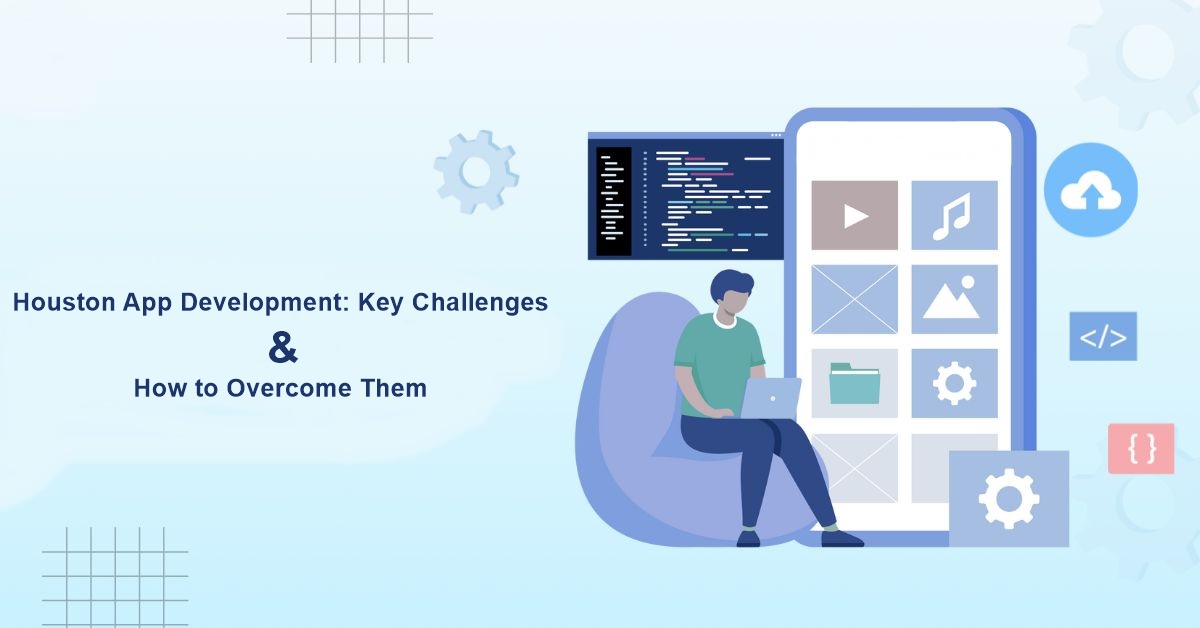 Houston App Development: Key Challenges

&

How to Overcome Them

</>

{ }